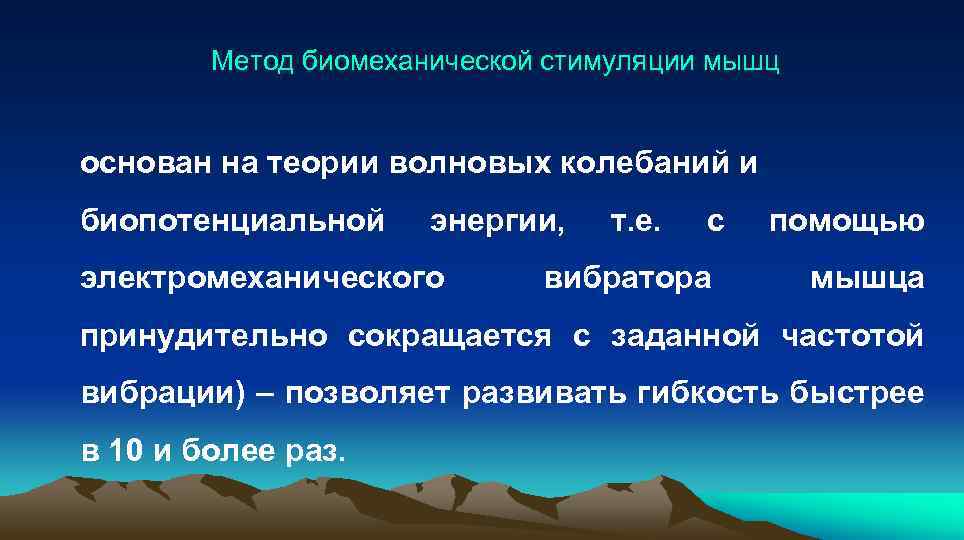 Метод биомеханической стимуляции мышц

основан на теории волновых колебаний и биопотенциальной энергии, т.е. с помощью электромеханического вибратора мышца принудительно сокращается с заданной частотой вибрации) – позволяет развивать гибкость быстрее в 10 и более раз.